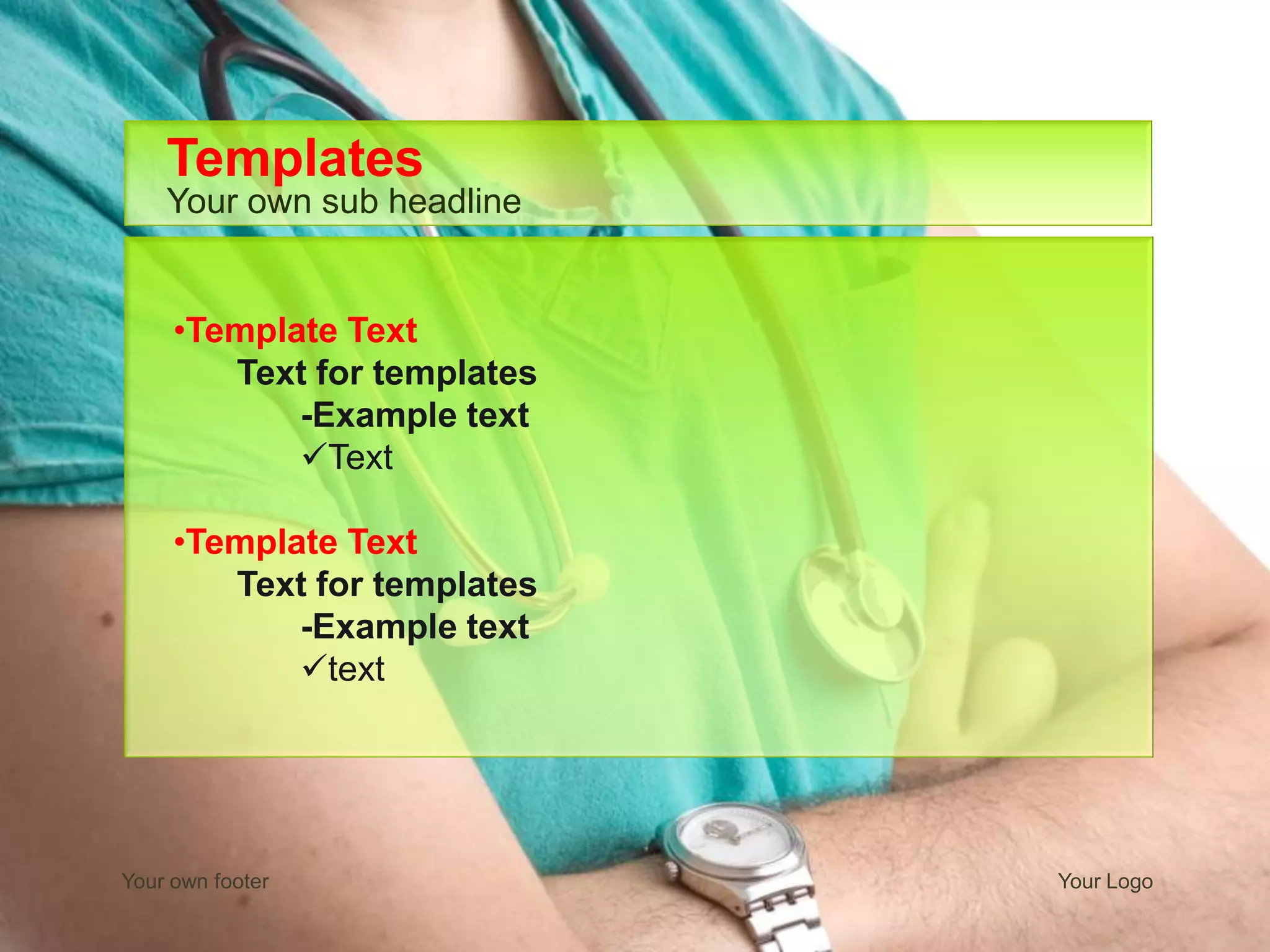 Templates
Your own sub headline

•Template Text
Text for templates
-Example text
✓Text

•Template Text
Text for templates
-Example text
✓text

Your own footer

Your Logo